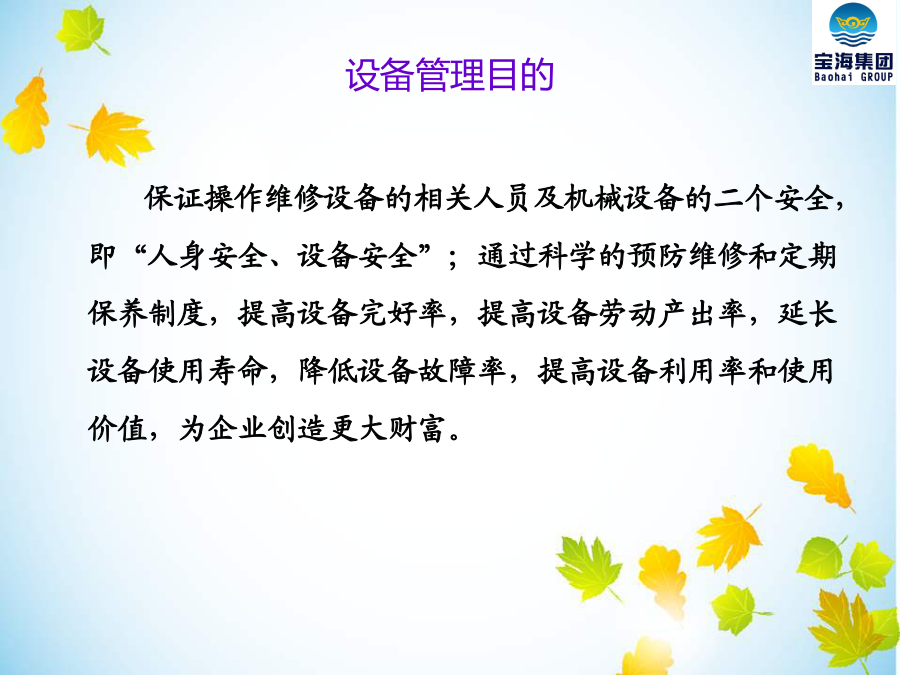 宝海集团
Baohai GROUP

设备管理目的

保证操作维修设备的相关人员及机械设备的二个安全，即“人身安全、设备安全”；通过科学的预防维修和定期保养制度，提高设备完好率，提高设备劳动产出率，延长设备使用寿命，降低设备故障率，提高设备利用率和使用价值，为企业创造更大财富。